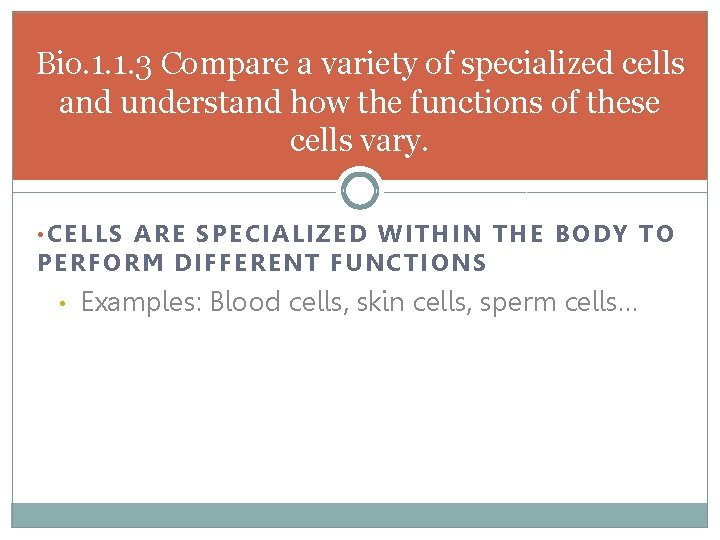 Bio.1.1.3 Compare a variety of specialized cells and understand how the functions of these cells vary.

• CELLS ARE SPECIALIZED WITHIN THE BODY TO PERFORM DIFFERENT FUNCTIONS

• Examples: Blood cells, skin cells, sperm cells…